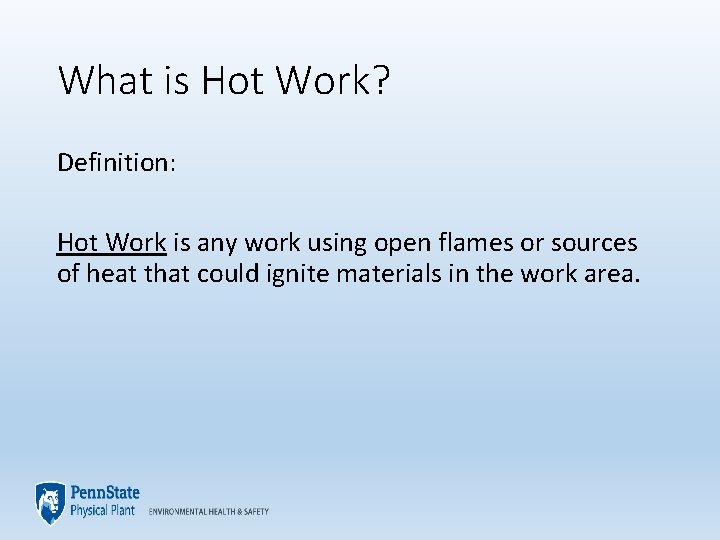 What is Hot Work?

Definition:

Hot Work is any work using open flames or sources of heat that could ignite materials in the work area.

PennState
Physical Plant ENVIRONMENTAL HEALTH & SAFETY